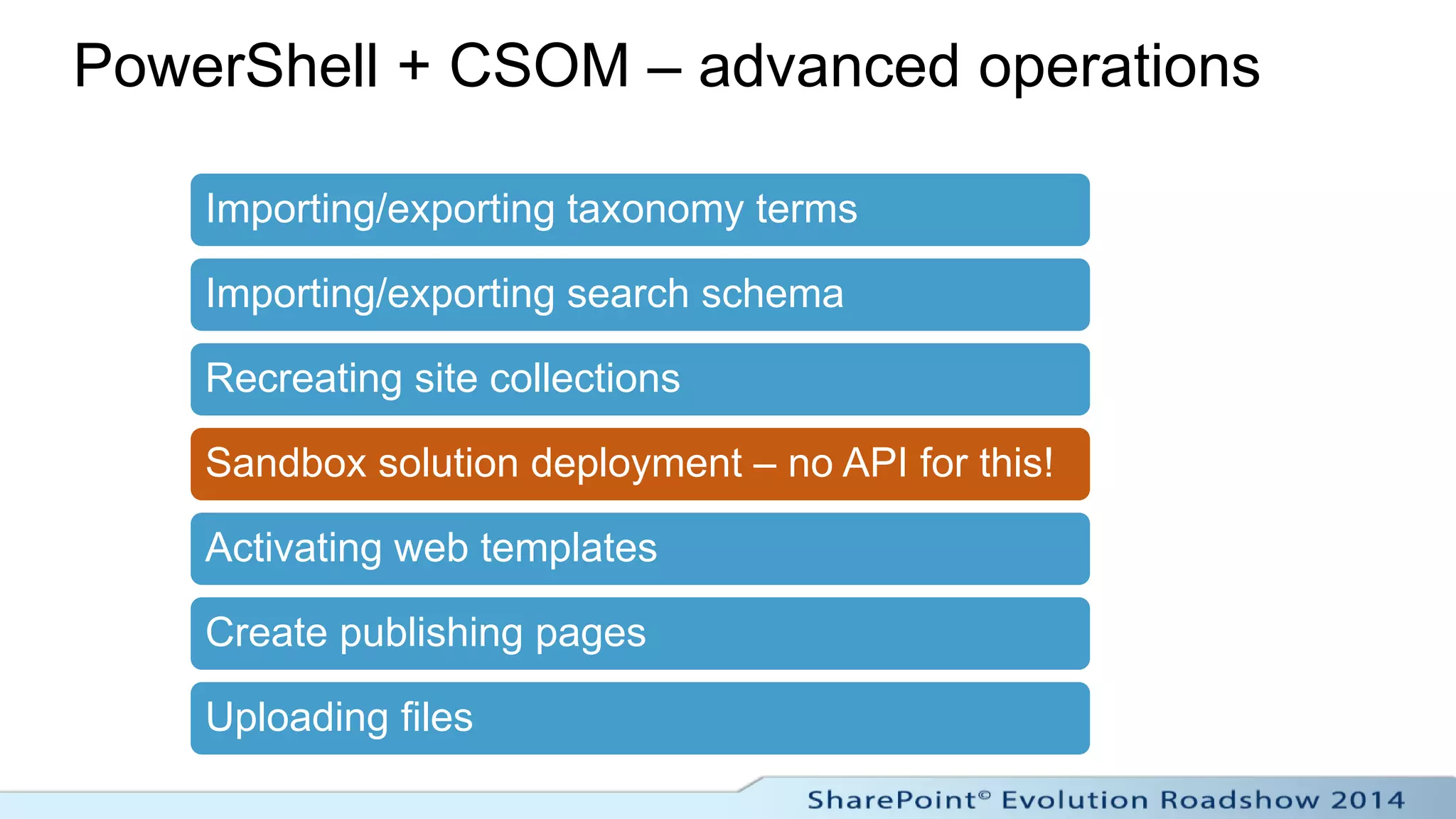 PowerShell + CSOM – advanced operations

Importing/exporting taxonomy terms

Importing/exporting search schema

Recreating site collections

Sandbox solution deployment – no API for this!

Activating web templates

Create publishing pages

Uploading files

SharePoint© Evolution Roadshow 2014